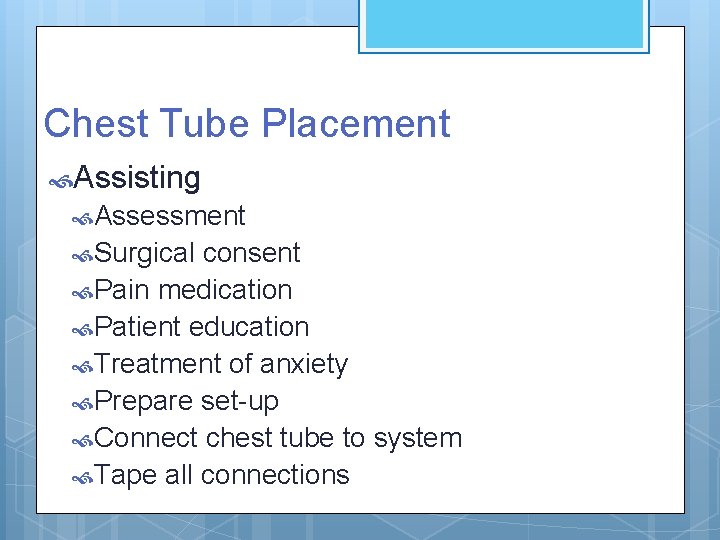 Chest Tube Placement

Assisting

Assessment

Surgical consent

Pain medication

Patient education

Treatment of anxiety

Prepare set-up

Connect chest tube to system

Tape all connections